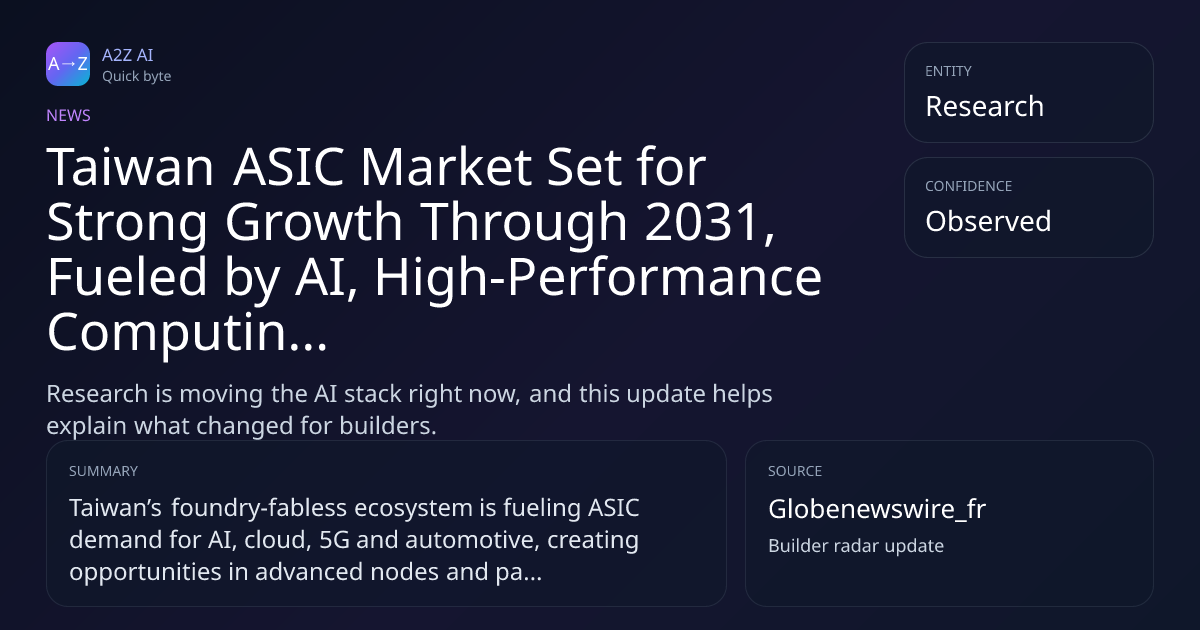 A→Z
A2Z AI
Quick byte

NEWS

Taiwan ASIC Market Set for Strong Growth Through 2031, Fueled by AI, High-Performance Computin...

Research is moving the AI stack right now, and this update helps explain what changed for builders.

ENTITY
Research

CONFIDENCE
Observed

SUMMARY
Taiwan's foundry-fabless ecosystem is fueling ASIC demand for AI, cloud, 5G and automotive, creating opportunities in advanced nodes and pa...

SOURCE
Globenewswire_fr
Builder radar update